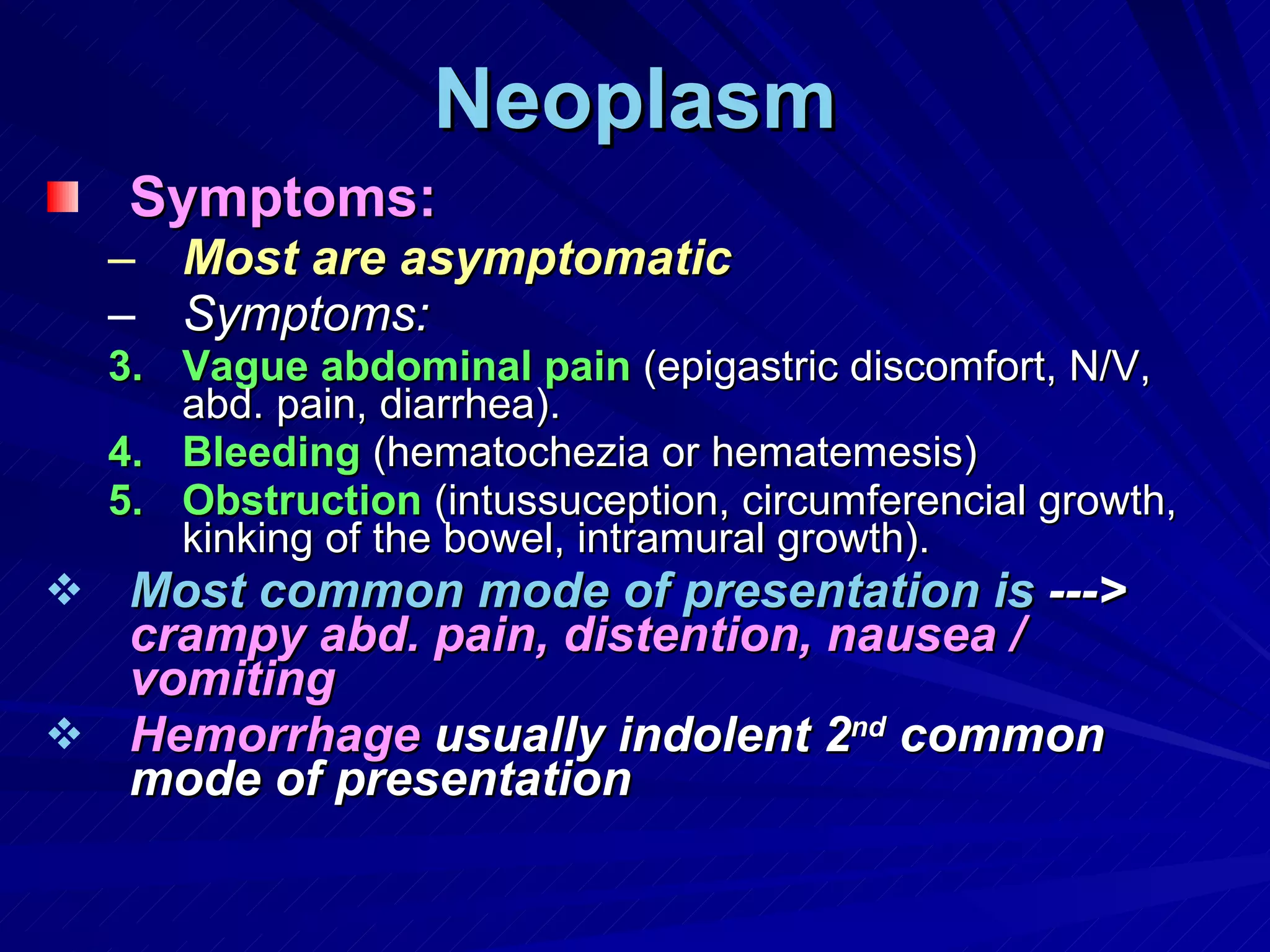 Neoplasm

Symptoms:

– Most are asymptomatic

– Symptoms:

3. Vague abdominal pain (epigastric discomfort, N/V, abd. pain, diarrhea).

4. Bleeding (hematochezia or hematemesis)

5. Obstruction (intussuception, circumferencial growth, kinking of the bowel, intramural growth).

❖ Most common mode of presentation is ---> crampy abd. pain, distention, nausea / vomiting

❖ Hemorrhage usually indolent 2$^{nd}$ common mode of presentation